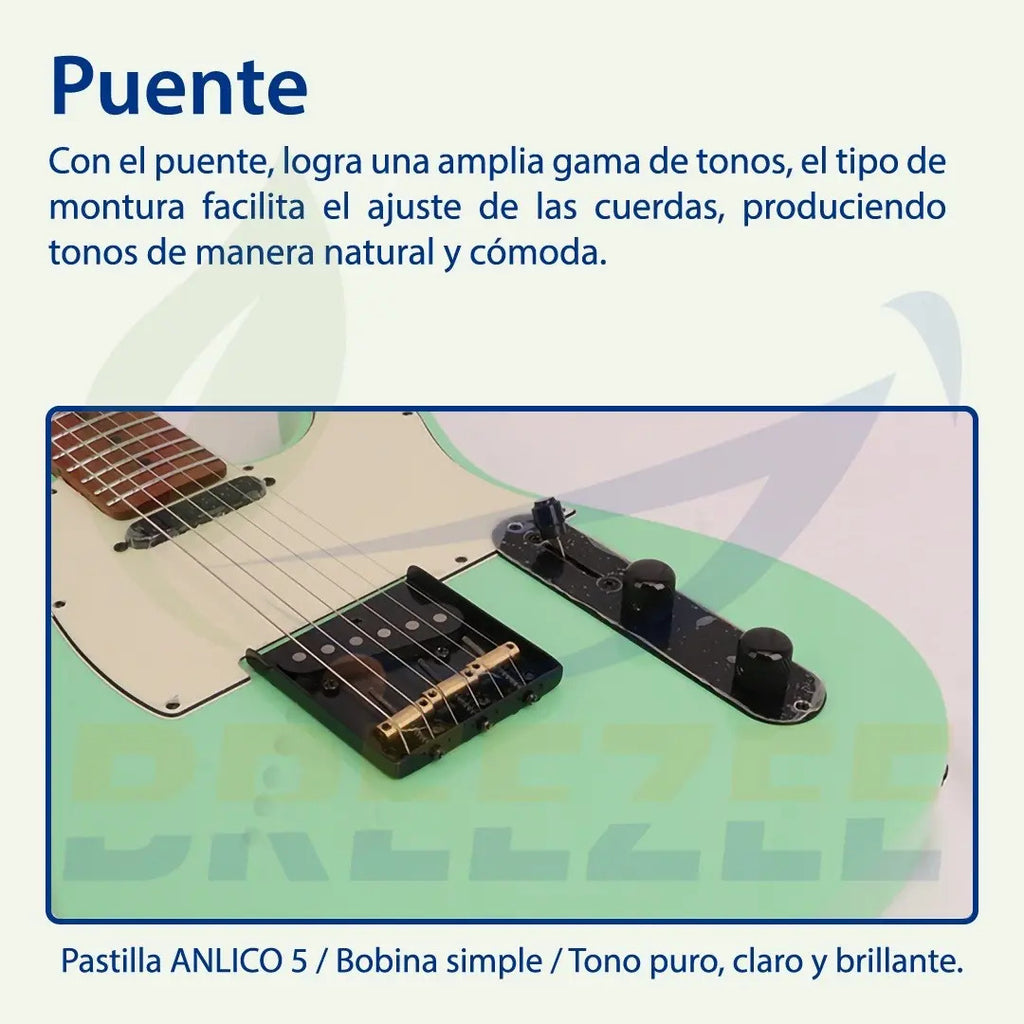 Puente

Con el puente, logra una amplia gama de tonos, el tipo de montura facilita el ajuste de las cuerdas, produciendo tonos de manera natural y cómoda.

BREEZEE

Pastilla ANLICO 5 / Bobina simple / Tono puro, claro y brillante.